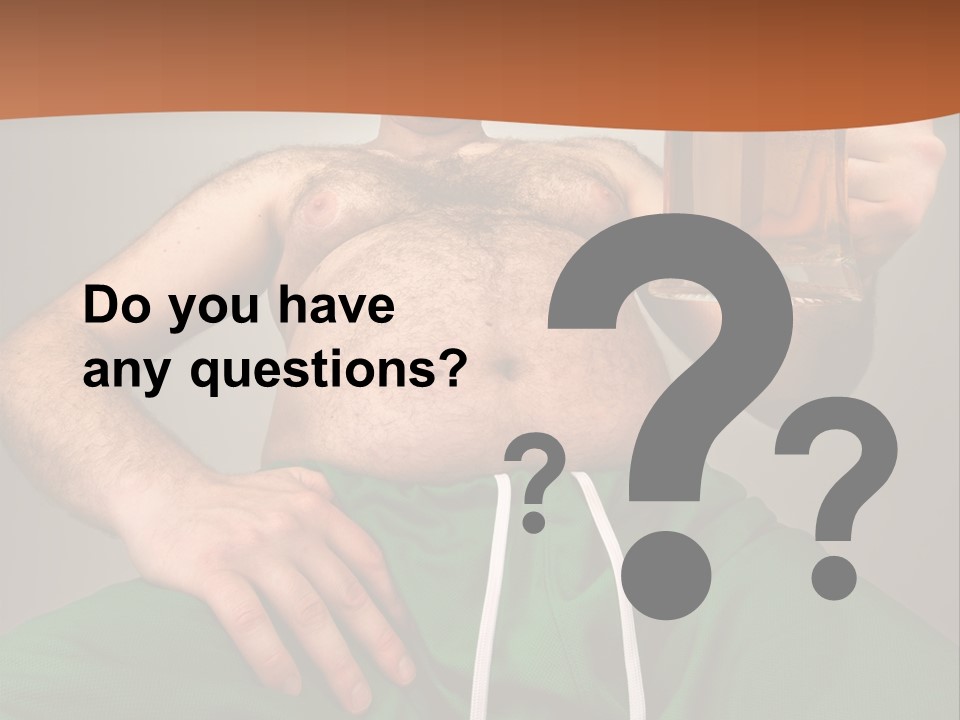 Do you have any questions?

?
?
?